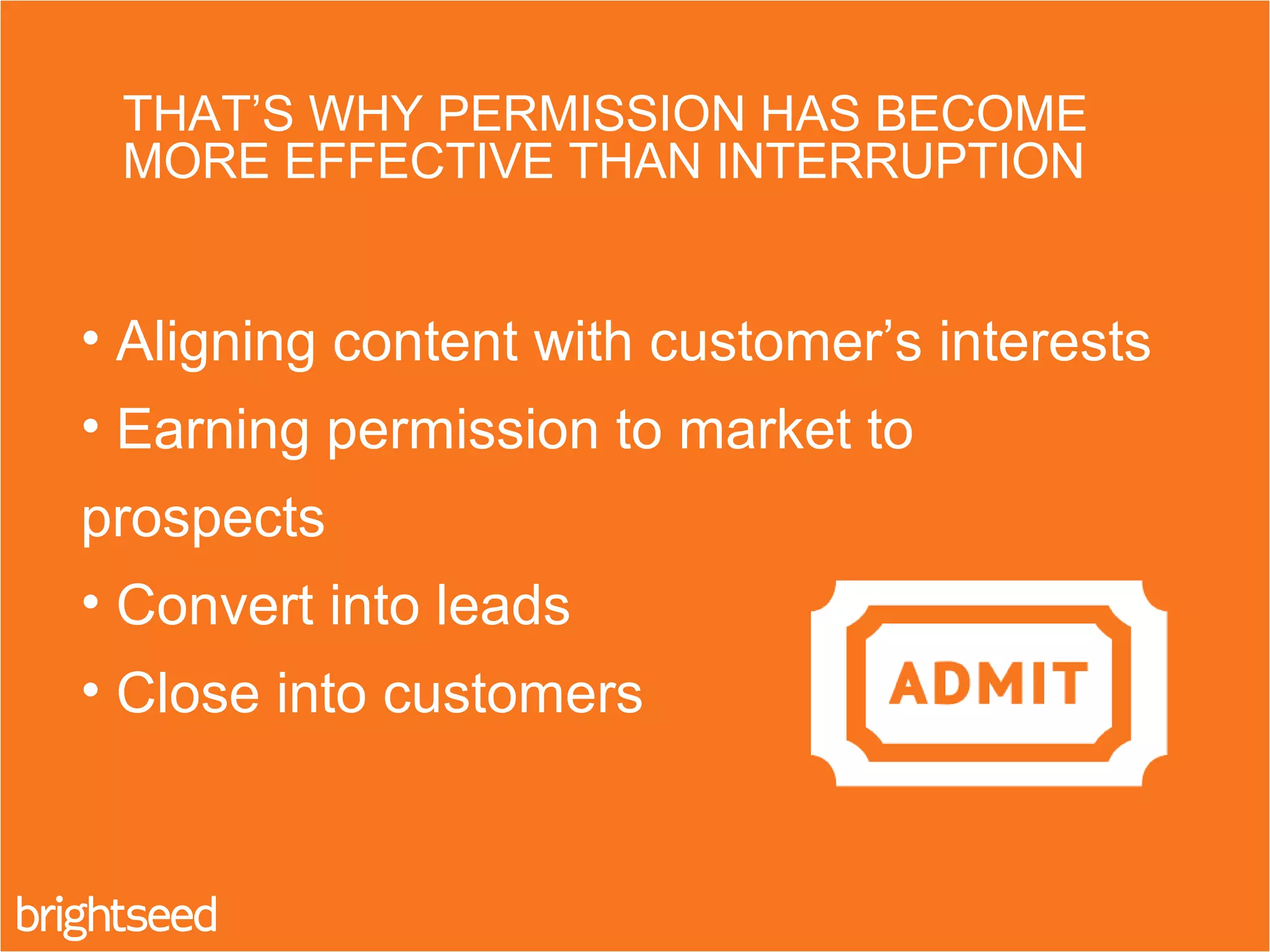 THAT'S WHY PERMISSION HAS BECOME MORE EFFECTIVE THAN INTERRUPTION

• Aligning content with customer's interests
• Earning permission to market to prospects
• Convert into leads
• Close into customers

ADMIT

brightseed